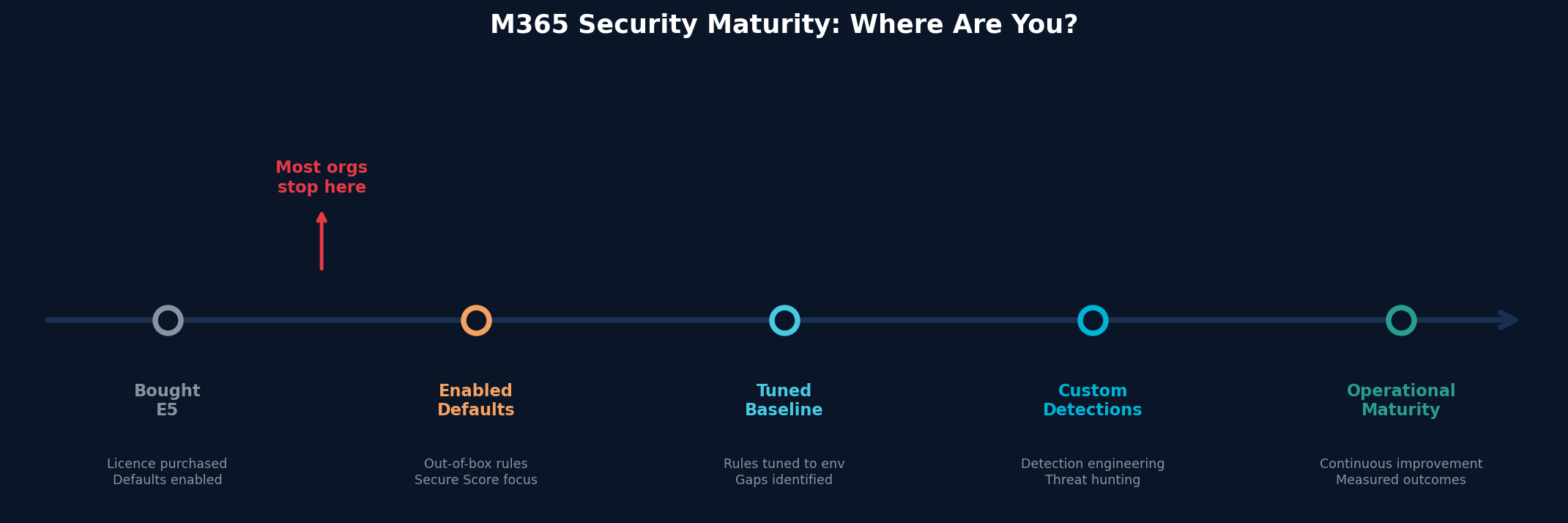 M365 Security Maturity: Where Are You?

Most orgs stop here

Bought E5

Licence purchased
Defaults enabled

Enabled Defaults

Out-of-box rules
Secure Score focus

Tuned Baseline

Rules tuned to env
Gaps identified

Custom Detections

Detection engineering
Threat hunting

Operational Maturity

Continuous improvement
Measured outcomes